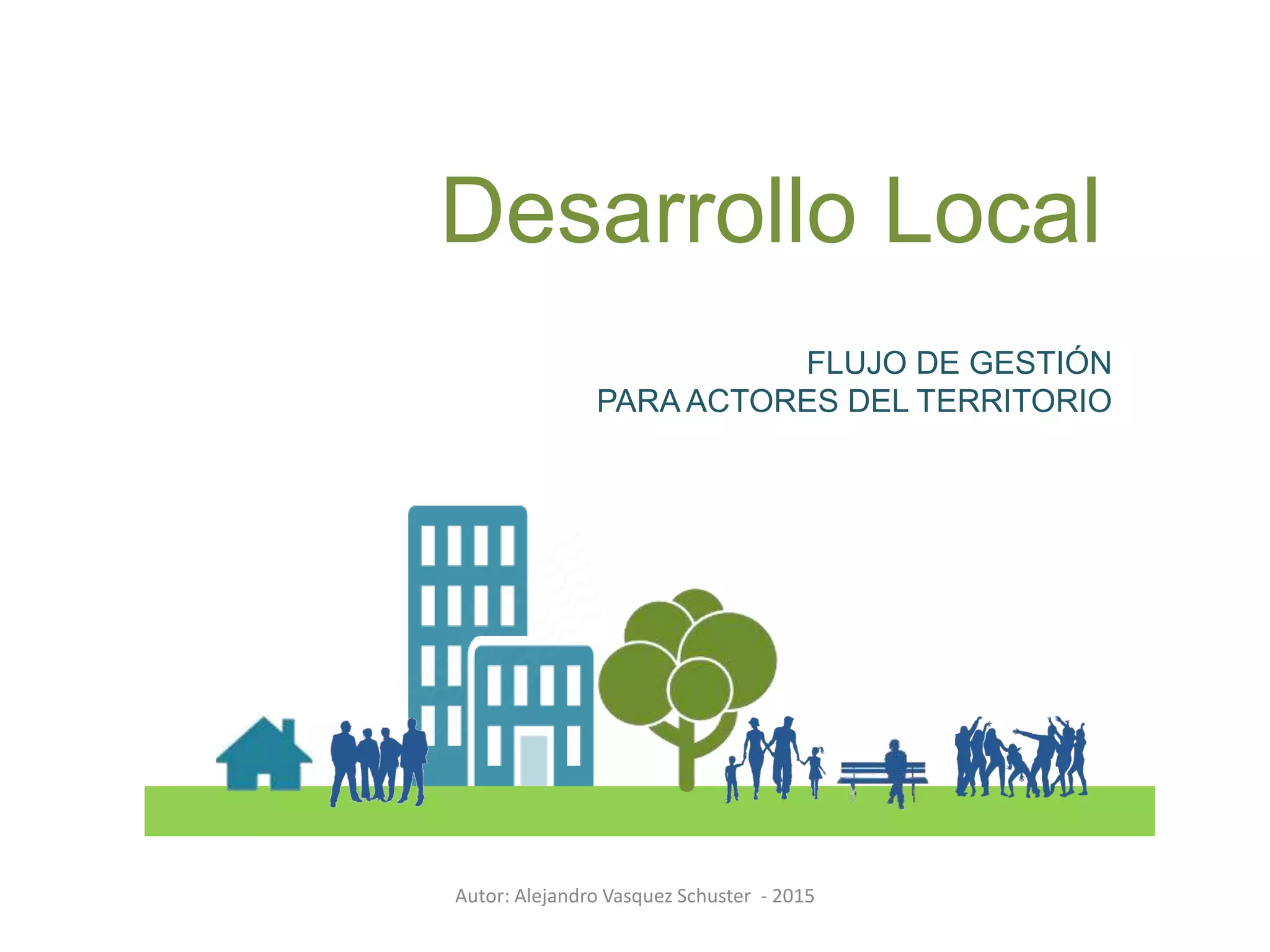 Desarrollo Local

FLUJO DE GESTIÓN
PARA ACTORES DEL TERRITORIO

Autor: Alejandro Vasquez Schuster - 2015